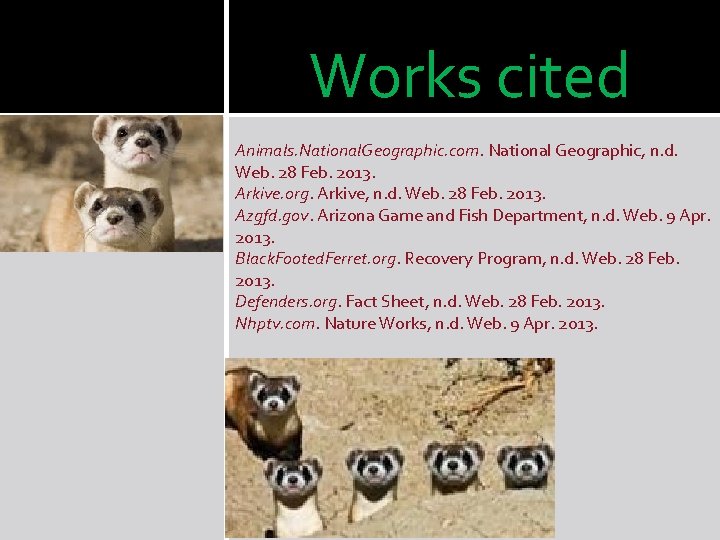 Works cited

Animals.NationalGeographic.com. National Geographic, n.d. Web. 28 Feb. 2013.
Arkive.org. Arkive, n.d. Web. 28 Feb. 2013.
Azgfd.gov. Arizona Game and Fish Department, n.d. Web. 9 Apr. 2013.
BlackFootedFerret.org. Recovery Program, n.d. Web. 28 Feb. 2013.
Defenders.org. Fact Sheet, n.d. Web. 28 Feb. 2013.
Nhptv.com. Nature Works, n.d. Web. 9 Apr. 2013.